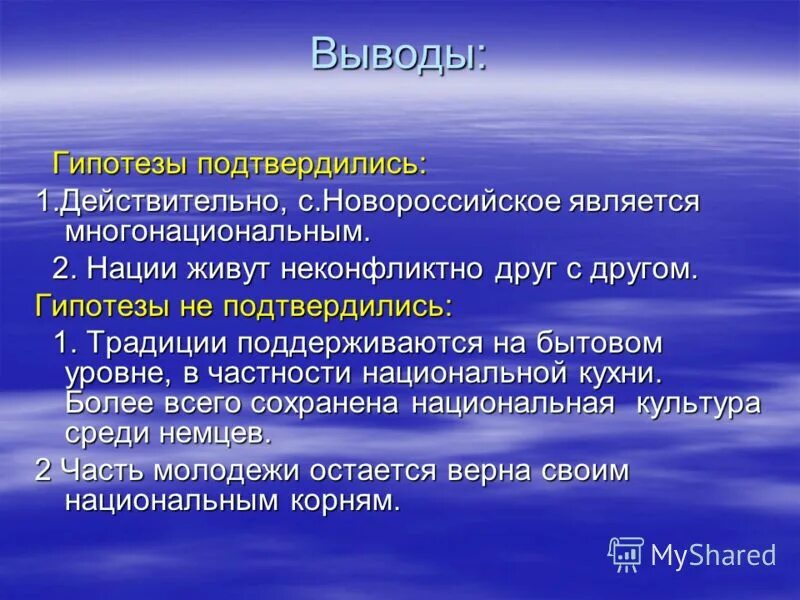 Выводы:

Гипотезы подтвердились:

1.Действительно, с.Новороссийское является многонациональным.

2. Нации живут неконфликтно друг с другом.

Гипотезы не подтвердились:

1. Традиции поддерживаются на бытовом уровне, в частности национальной кухни. Более всего сохранена национальная культура среди немцев.

2 Часть молодежи остается верна своим национальным корням.

MyShared